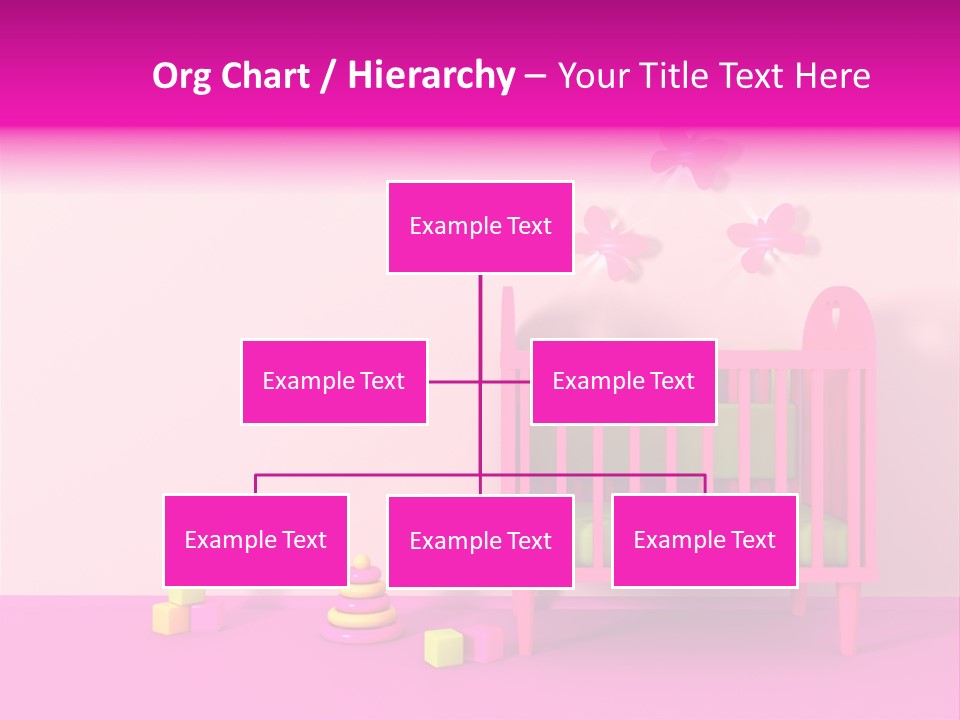 Org Chart / Hierarchy – Your Title Text Here

Example Text

Example Text

Example Text

Example Text

Example Text

Example Text